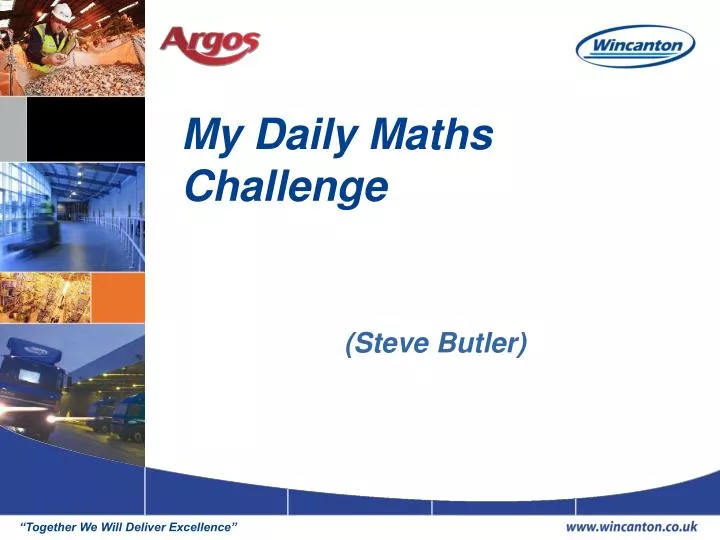 Argos

Wincanton

My Daily Maths Challenge

(Steve Butler)

"Together We Will Deliver Excellence"

www.wincanton.co.uk